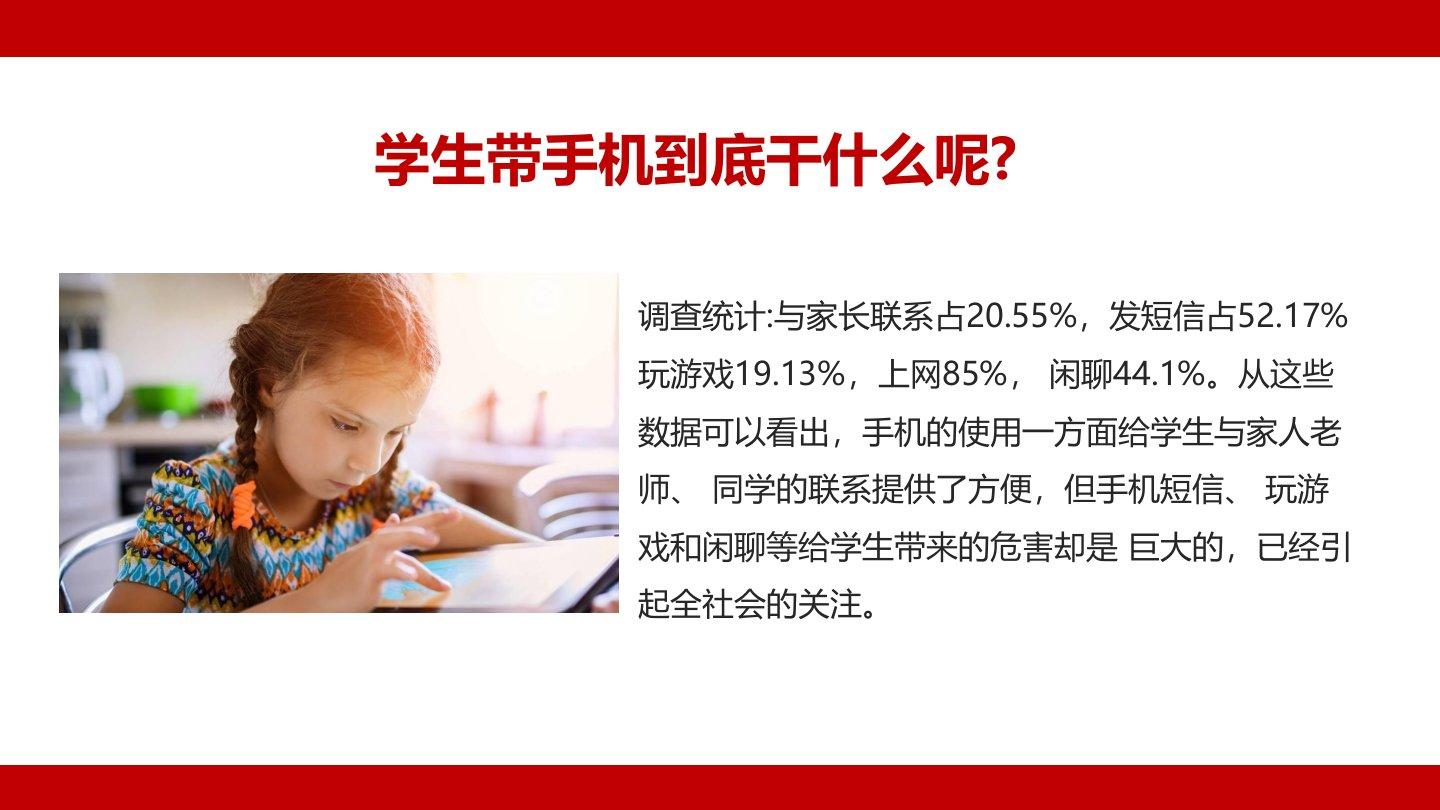 学生带手机到底干什么呢?

调查统计:与家长联系占20.55%，发短信占52.17%玩游戏19.13%，上网85%， 闲聊44.1%。从这些数据可以看出，手机的使用一方面给学生与家人老师、 同学的联系提供了方便，但手机短信、 玩游戏和闲聊等给学生带来的危害却是 巨大的，已经引起全社会的关注。